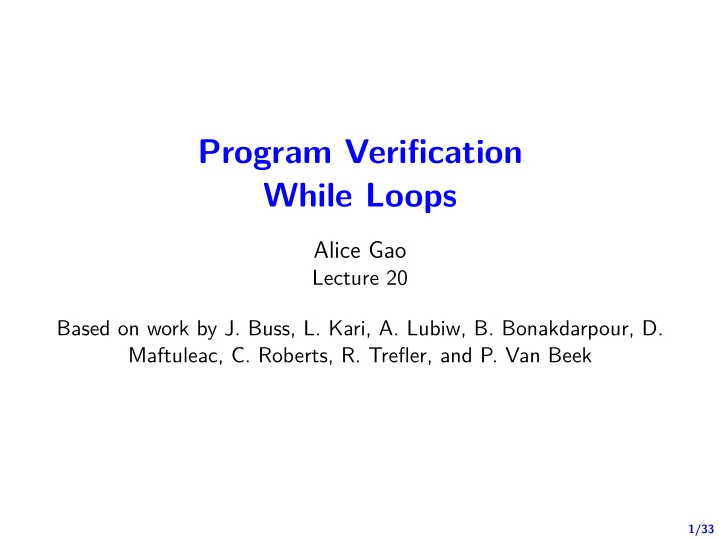 Program Verification
While Loops

Alice Gao
Lecture 20

Based on work by J. Buss, L. Kari, A. Lubiw, B. Bonakdarpour, D. Maftuleac, C. Roberts, R. Trefler, and P. Van Beek

1/33